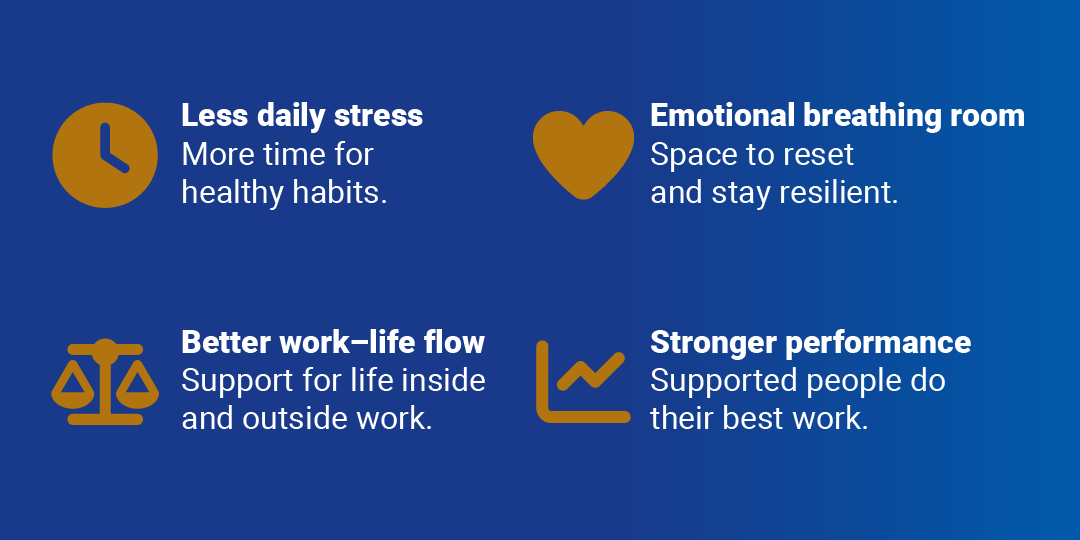 Less daily stress
More time for healthy habits.

Emotional breathing room
Space to reset and stay resilient.

Better work–life flow
Support for life inside and outside work.

Stronger performance
Supported people do their best work.